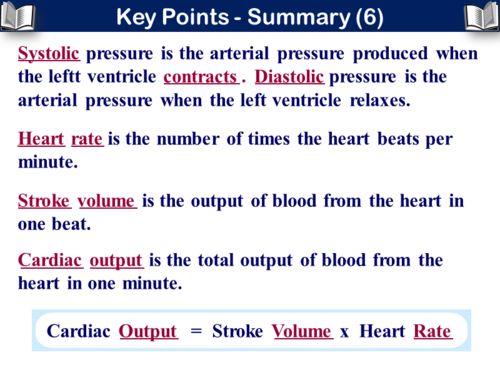 Key Points - Summary (6)

Systolic pressure is the arterial pressure produced when the leftt ventricle contracts . Diastolic pressure is the arterial pressure when the left ventricle relaxes.

Heart rate is the number of times the heart beats per minute.

Stroke volume is the output of blood from the heart in one beat.

Cardiac output is the total output of blood from the heart in one minute.

Cardiac Output = Stroke Volume x Heart Rate